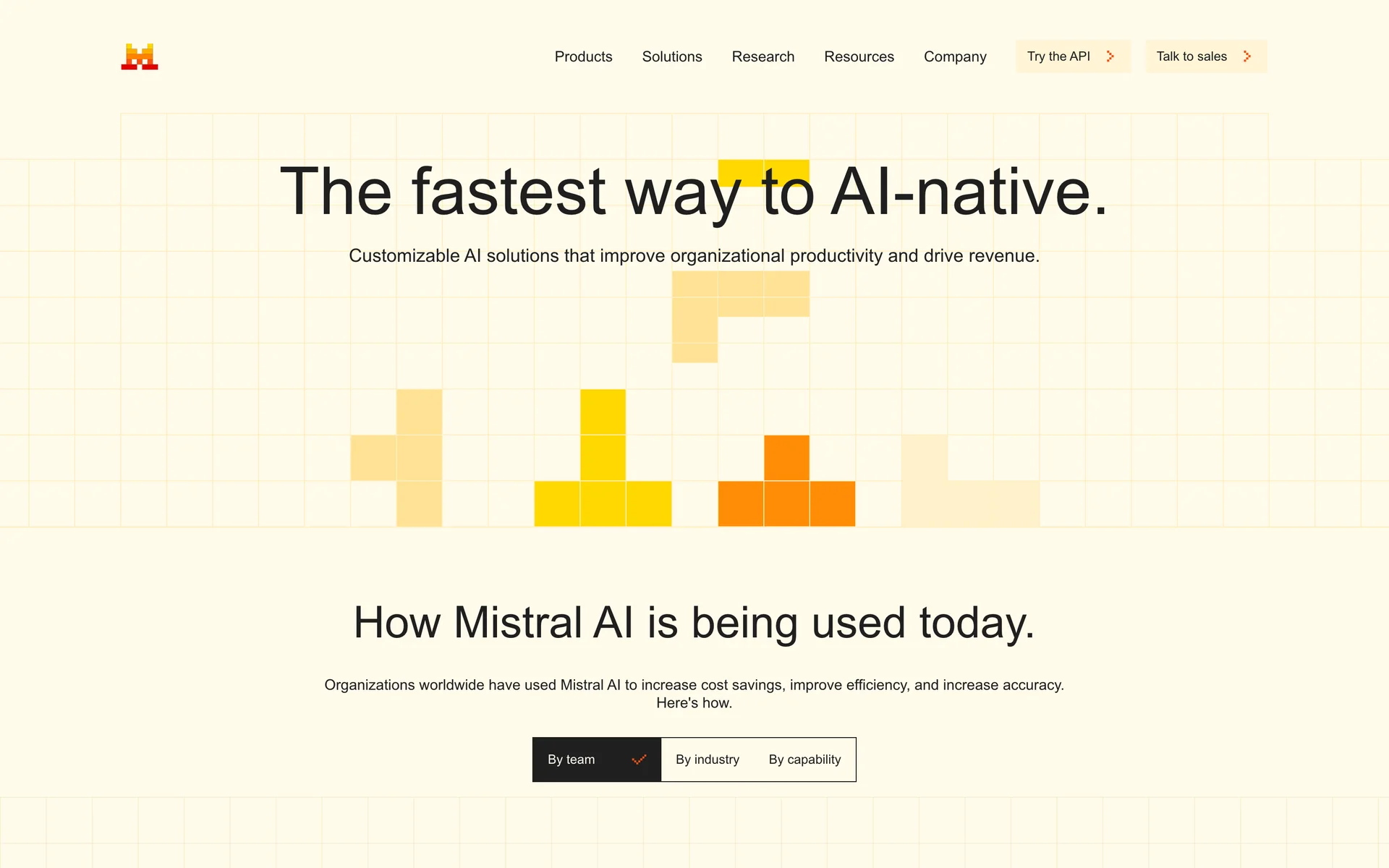 Products Solutions Research Resources Company Try the API Talk to sales

The fastest way to AI-native.

Customizable AI solutions that improve organizational productivity and drive revenue.

How Mistral AI is being used today.

Organizations worldwide have used Mistral AI to increase cost savings, improve efficiency, and increase accuracy. Here's how.

By team By industry By capability